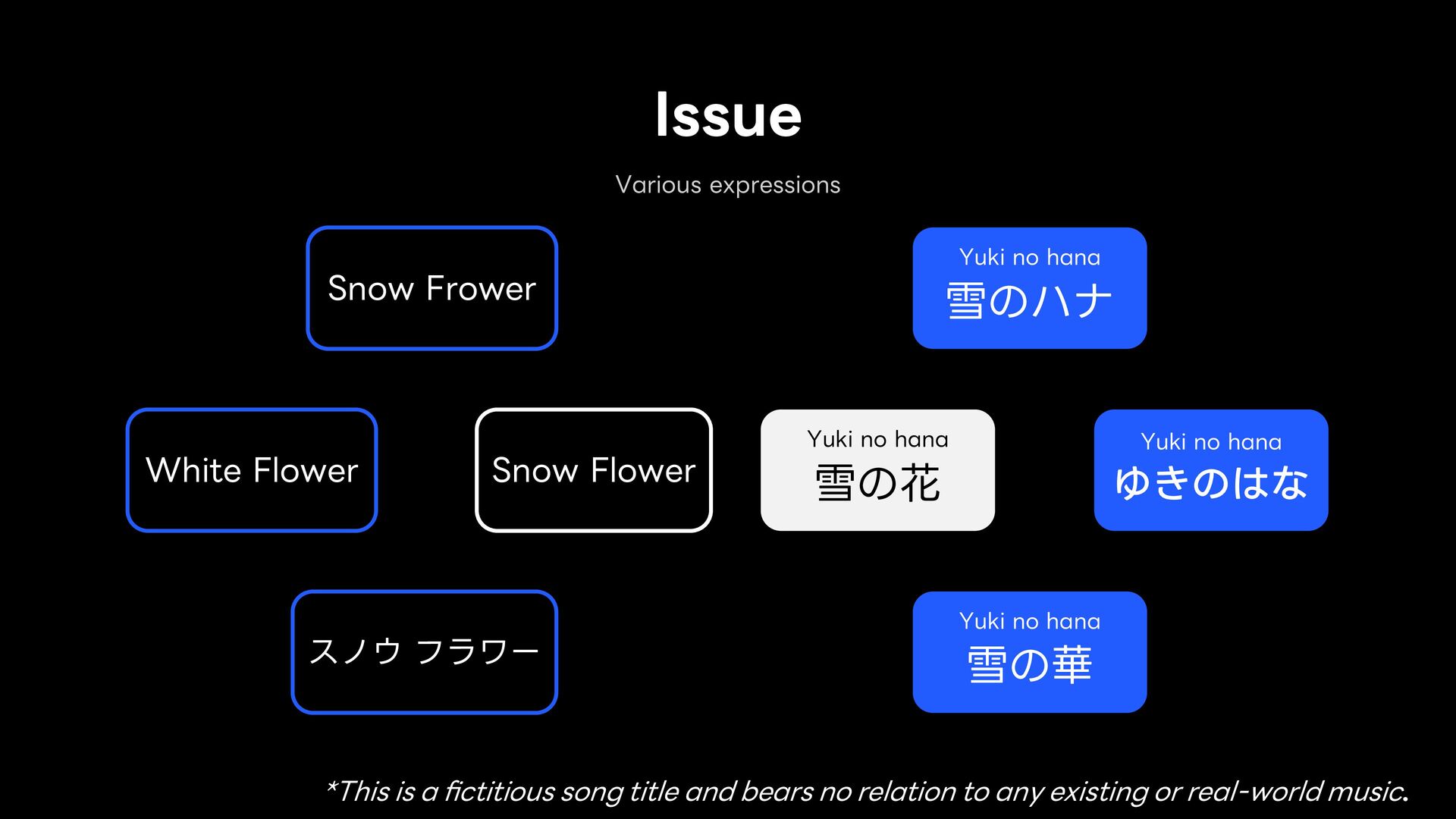 Issue

Various expressions

Snow Frower

Yuki no hana
雪のハナ

White Flower

Snow Flower

Yuki no hana
雪の花

Yuki no hana
ゆきのはな

スノウ フラワー

Yuki no hana
雪の華

*This is a fictitious song title and bears no relation to any existing or real-world music.